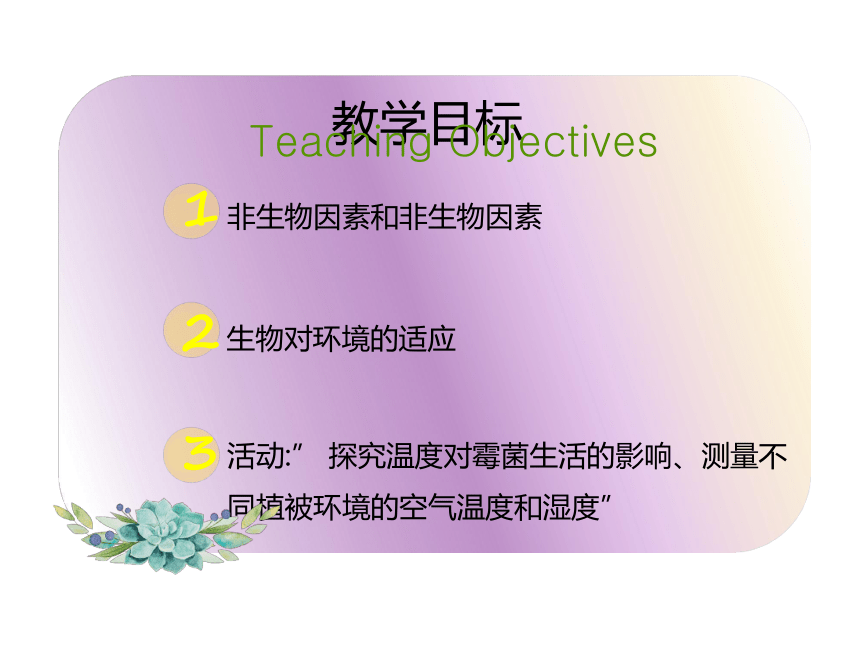 教学目标
Teaching Objectives

1 非生物因素和非生物因素

2 生物对环境的适应

3 活动:” 探究温度对霉菌生活的影响、测量不同植被环境的空气温度和湿度”